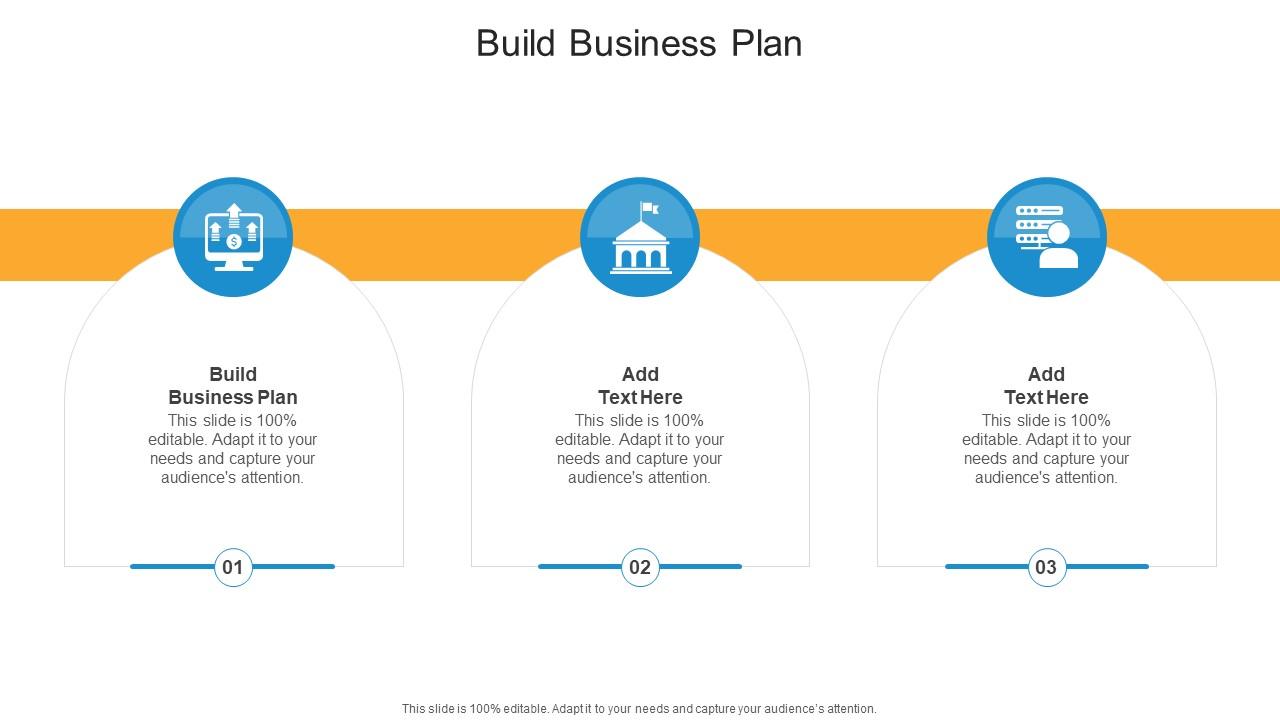 Build Business Plan

Build Business Plan
This slide is 100% editable. Adapt it to your needs and capture your audience's attention.

01

Add Text Here
This slide is 100% editable. Adapt it to your needs and capture your audience's attention.

02

Add Text Here
This slide is 100% editable. Adapt it to your needs and capture your audience's attention.

03

This slide is 100% editable. Adapt it to your needs and capture your audience's attention.